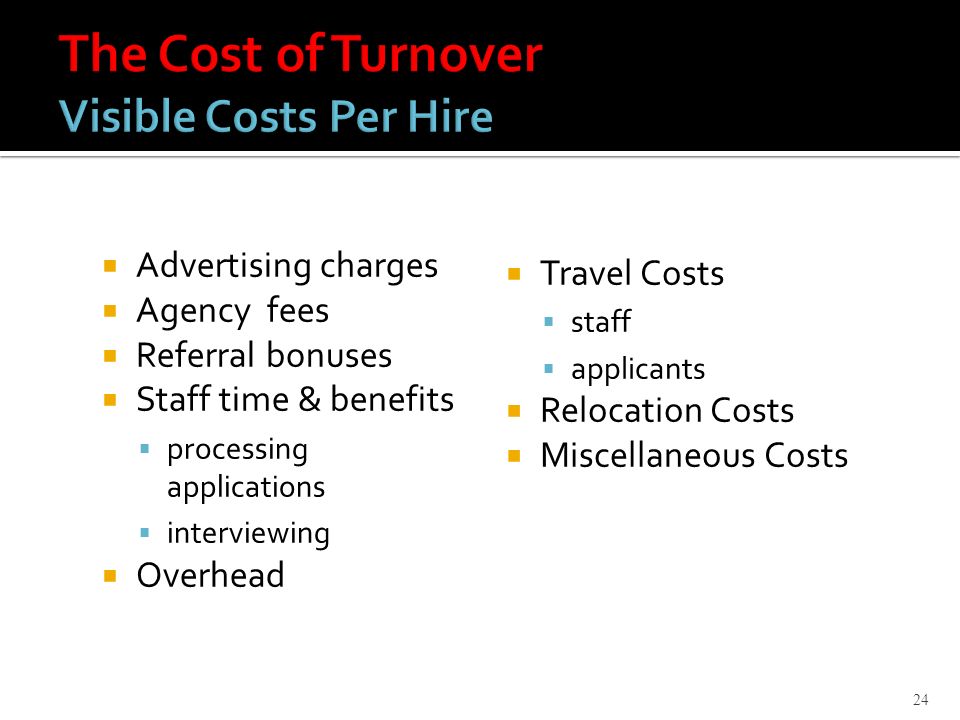 The Cost of Turnover
Visible Costs Per Hire

- Advertising charges
- Agency fees
- Referral bonuses
- Staff time & benefits
  - processing applications
  - interviewing
- Overhead

- Travel Costs
  - staff
  - applicants
- Relocation Costs
- Miscellaneous Costs

24